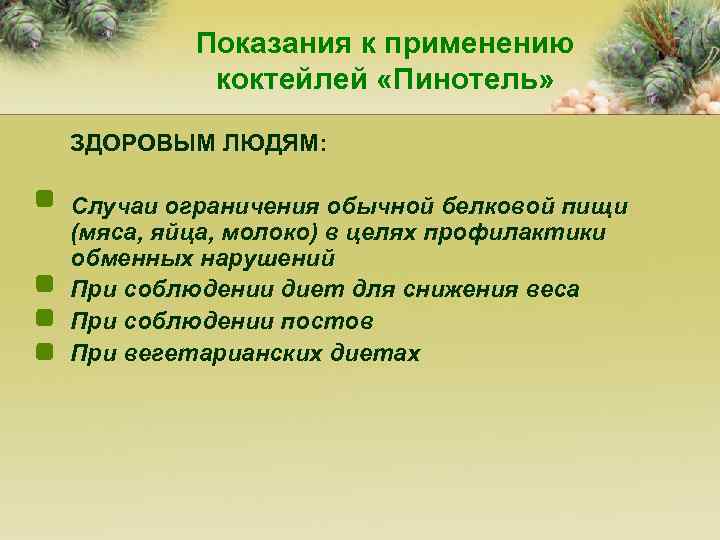 Показания к применению коктейлей «Пинотель»

ЗДОРОВЫМ ЛЮДЯМ:

Случаи ограничения обычной белковой пищи (мяса, яйца, молоко) в целях профилактики обменных нарушений

При соблюдении диет для снижения веса

При соблюдении постов

При вегетарианских диетах